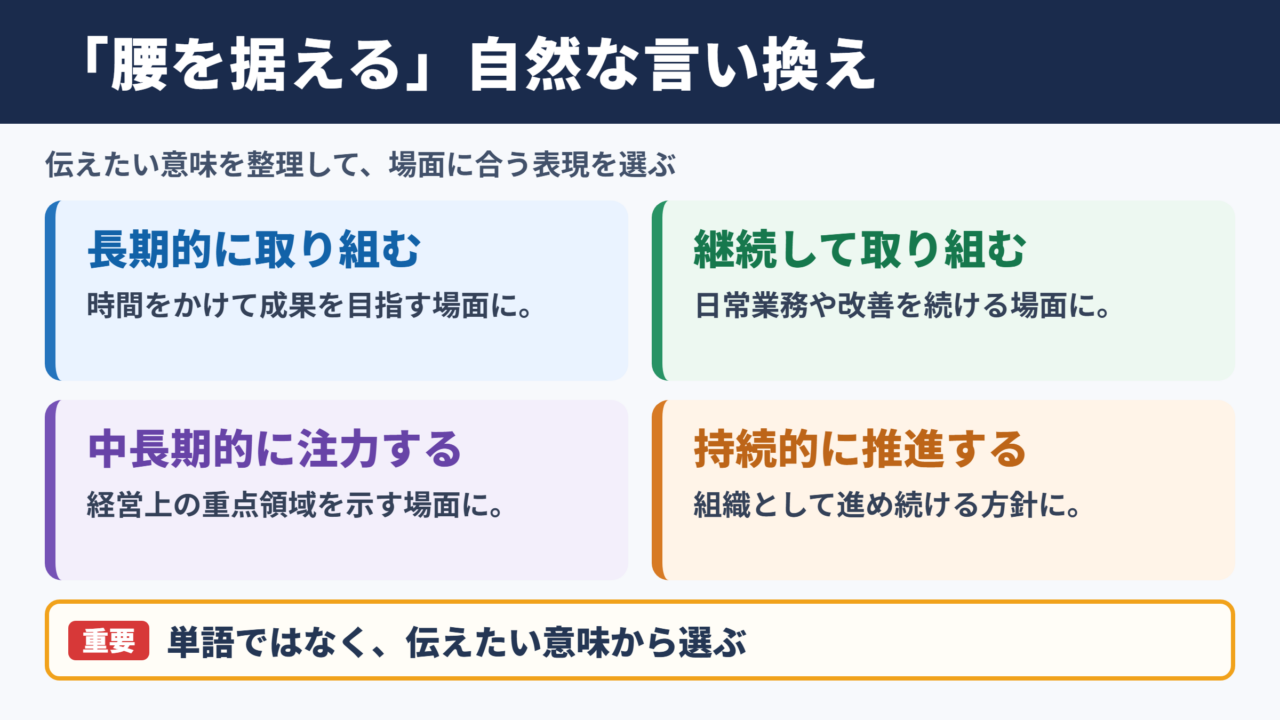 「腰を据える」自然な言い換え

伝えたい意味を整理して、場面に合う表現を選ぶ

長期的に取り組む
時間をかけて成果を目指す場面に。

継続して取り組む
日常業務や改善を続ける場面に。

中長期的に注力する
経営上の重点領域を示す場面に。

持続的に推進する
組織として進め続ける方針に。

重要 単語ではなく、伝えたい意味から選ぶ